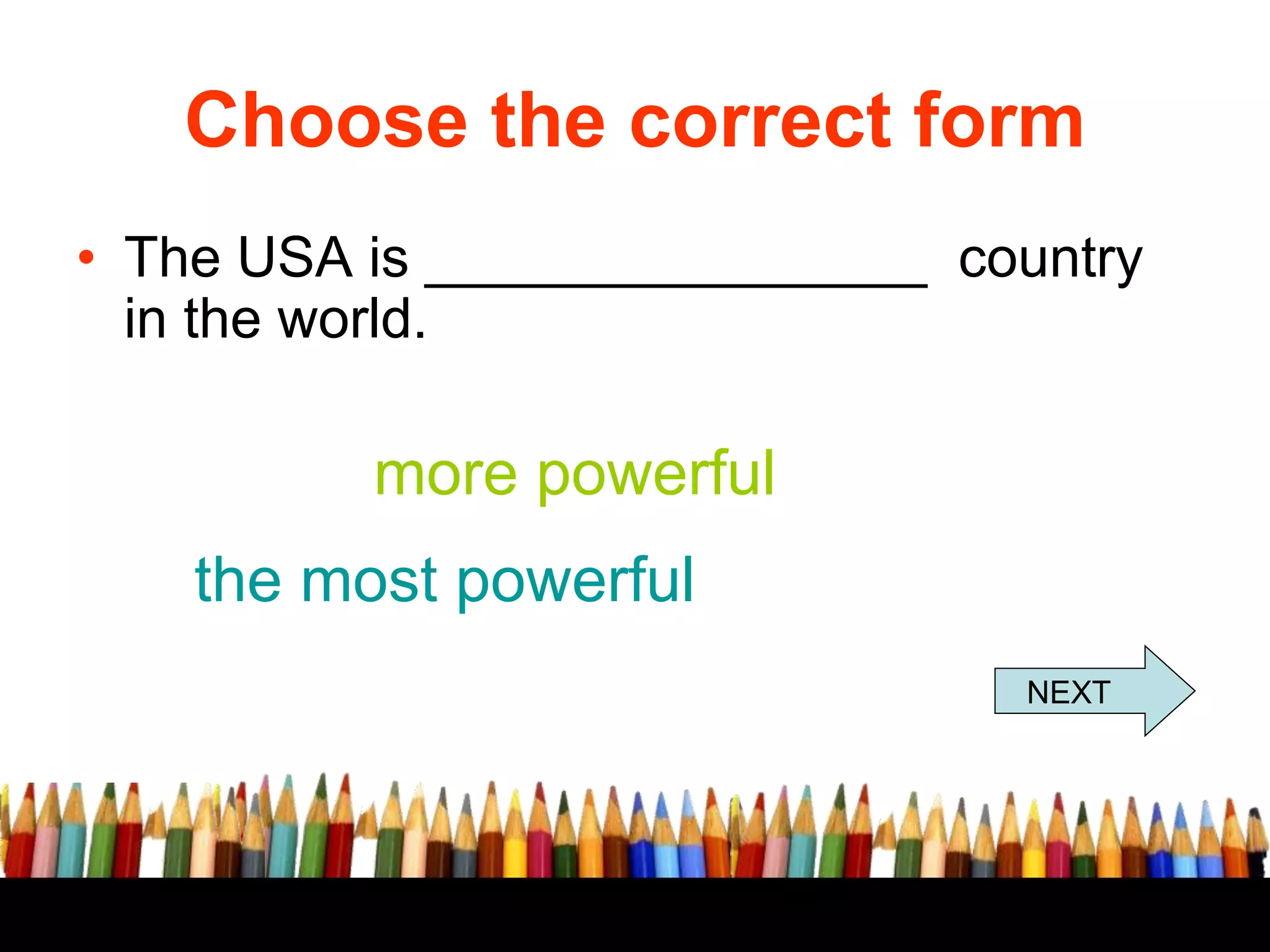 Choose the correct form

• The USA is ________________ country in the world.

more powerful

the most powerful

NEXT